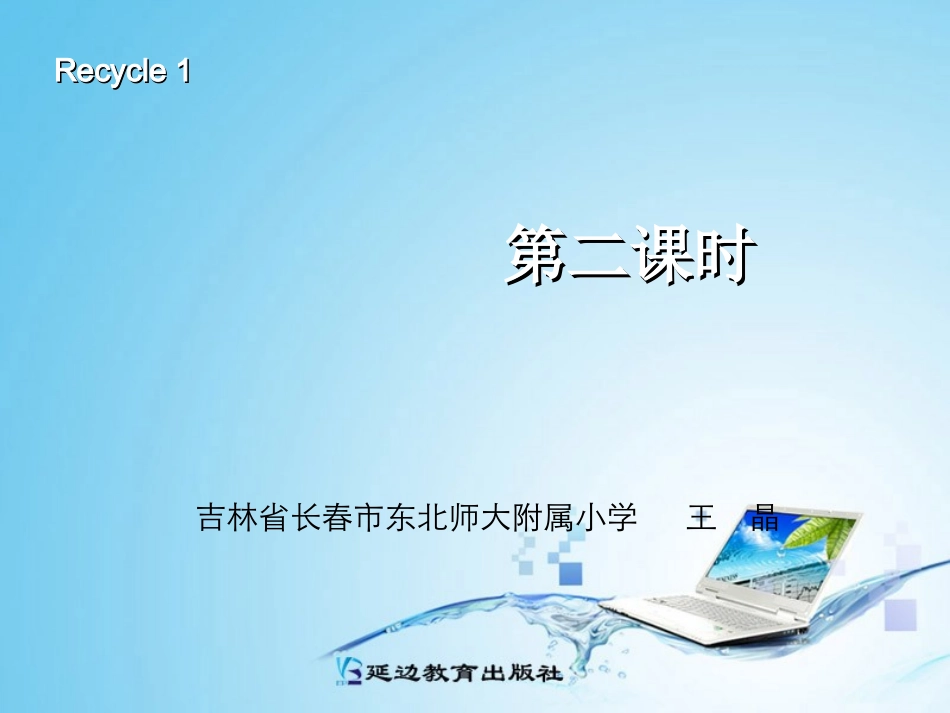 Recycle 1

第二课时

吉林省长春市东北师大附属小学　王　晶

延边教育出版社